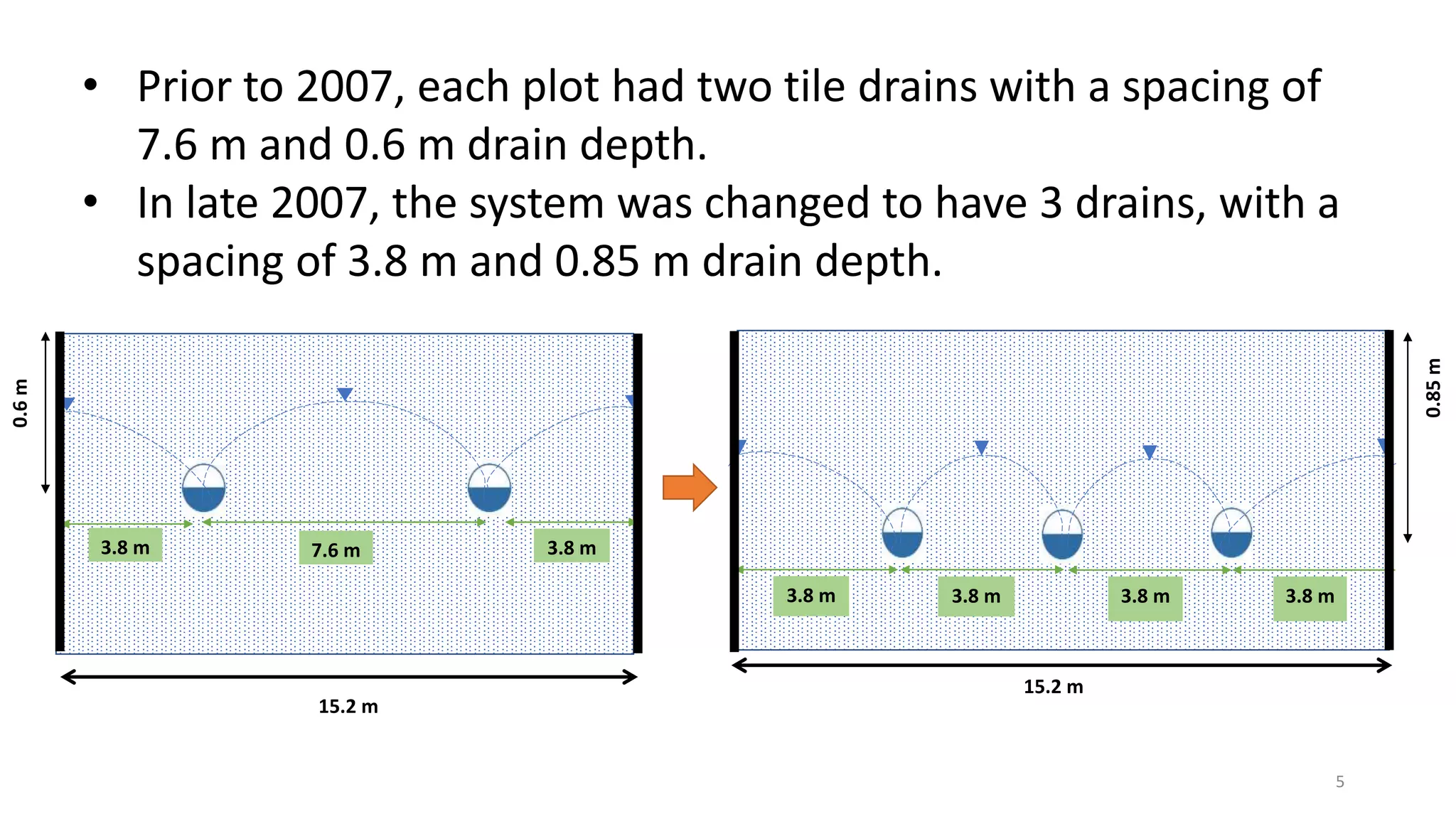 • Prior to 2007, each plot had two tile drains with a spacing of 7.6 m and 0.6 m drain depth.
• In late 2007, the system was changed to have 3 drains, with a spacing of 3.8 m and 0.85 m drain depth.

0.6 m

3.8 m

7.6 m

3.8 m

15.2 m

0.85 m

3.8 m

3.8 m

3.8 m

3.8 m

15.2 m

5